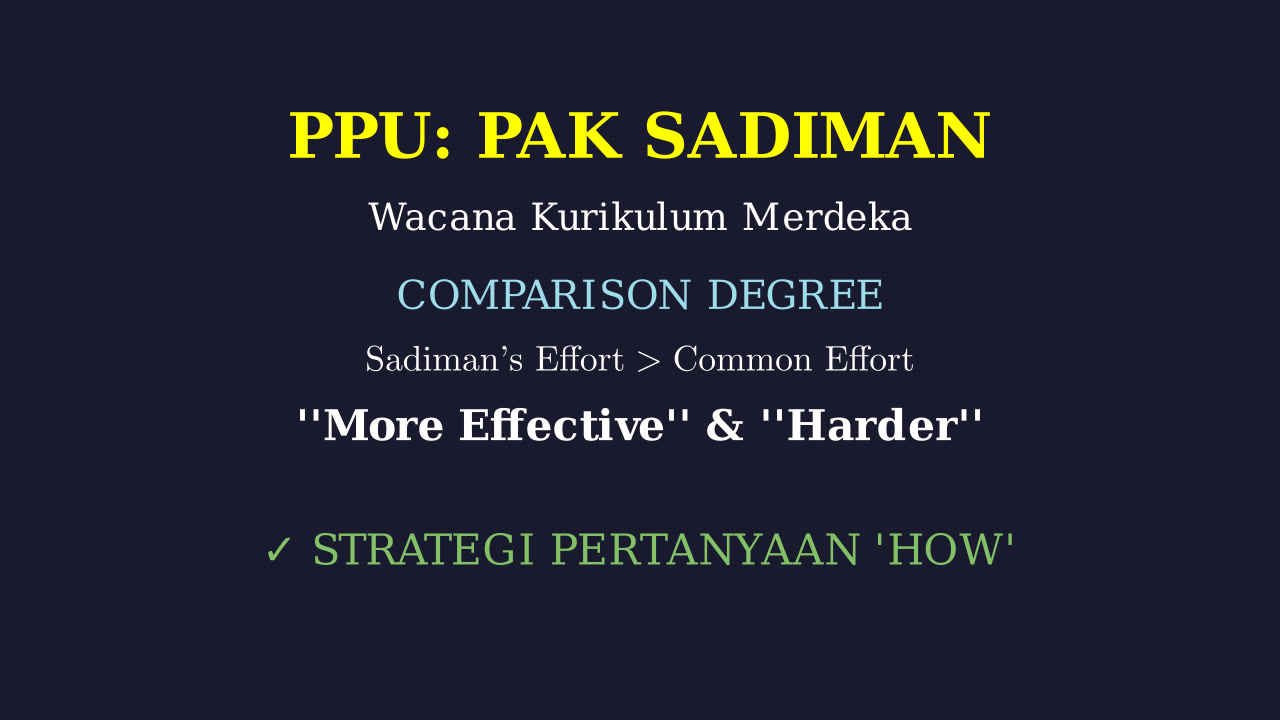 PPU: PAK SADIMAN

Wacana Kurikulum Merdeka

COMPARISON DEGREE

Sadiman's Effort > Common Effort

''More Effective'' & ''Harder''

✓ STRATEGI PERTANYAAN 'HOW'